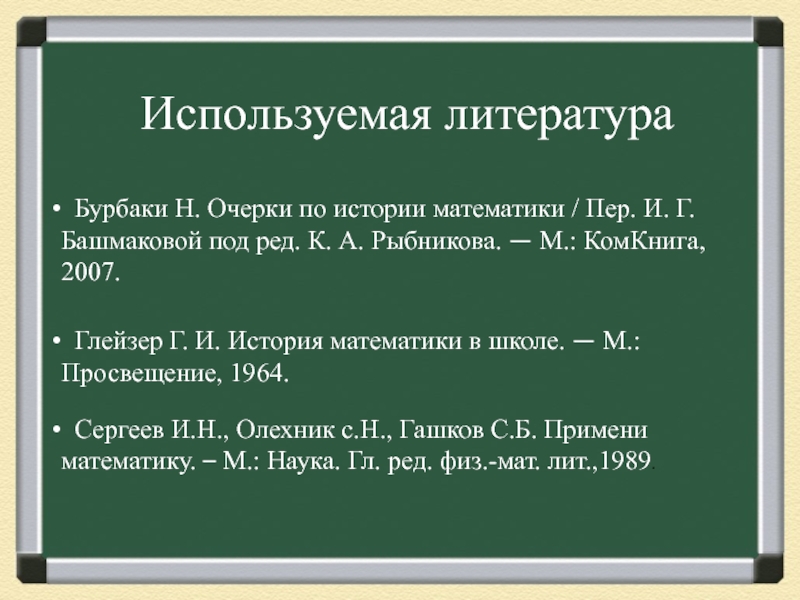 Используемая литература

• Бурбаки Н. Очерки по истории математики / Пер. И. Г. Башмаковой под ред. К. А. Рыбникова. — М.: КомКнига, 2007.

• Глейзер Г. И. История математики в школе. — М.: Просвещение, 1964.

• Сергеев И.Н., Олехник с.Н., Гашков С.Б. Примени математику. – М.: Наука. Гл. ред. физ.-мат. лит.,1989.